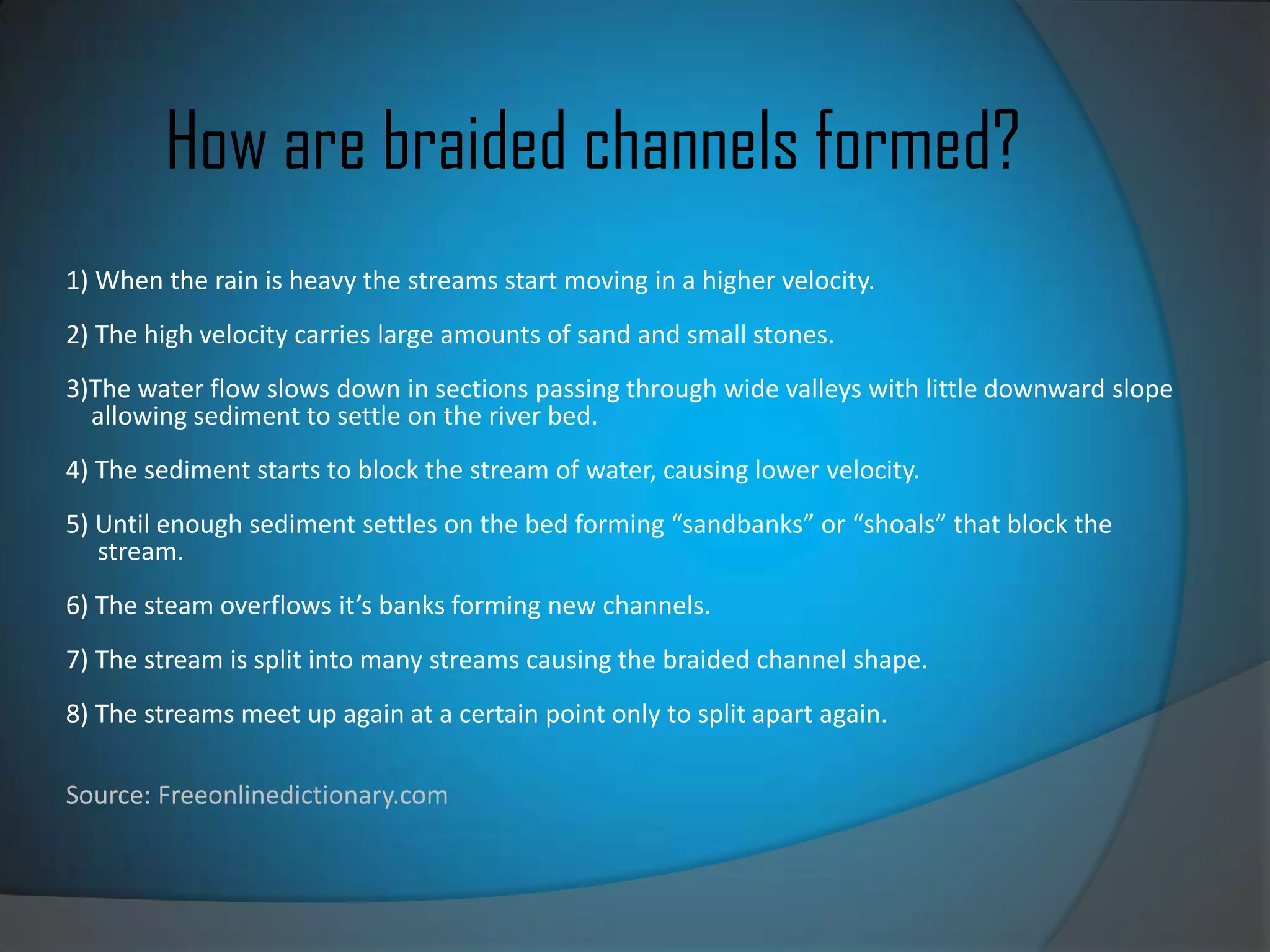 How are braided channels formed?

1) When the rain is heavy the streams start moving in a higher velocity.

2) The high velocity carries large amounts of sand and small stones.

3)The water flow slows down in sections passing through wide valleys with little downward slope allowing sediment to settle on the river bed.

4) The sediment starts to block the stream of water, causing lower velocity.

5) Until enough sediment settles on the bed forming “sandbanks” or “shoals” that block the stream.

6) The steam overflows it’s banks forming new channels.

7) The stream is split into many streams causing the braided channel shape.

8) The streams meet up again at a certain point only to split apart again.

Source: Freeonlinedictionary.com